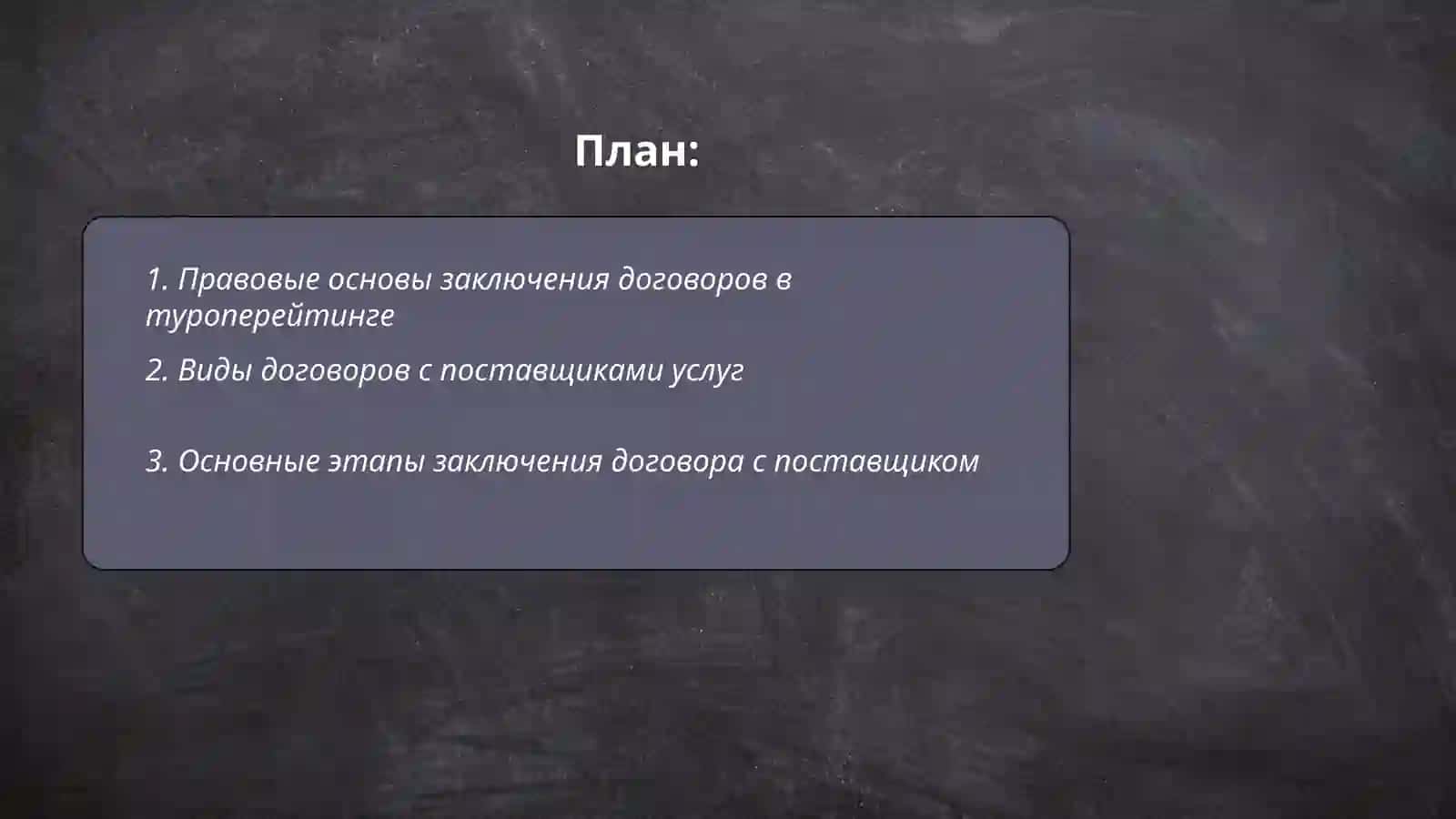 План:

1. Правовые основы заключения договоров в туроперейтинге

2. Виды договоров с поставщиками услуг

3. Основные этапы заключения договора с поставщиком